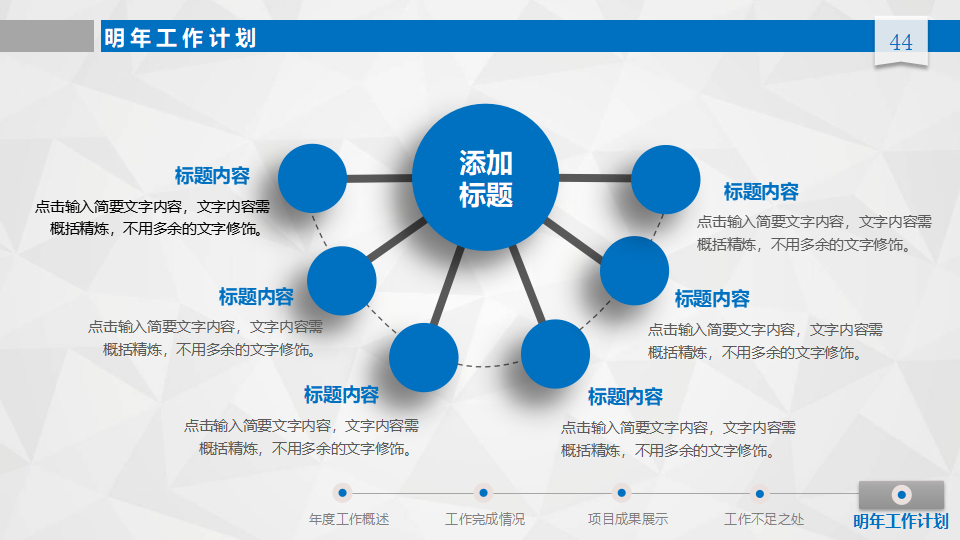 明年工作计划

44

添加标题

标题内容
点击输入简要文字内容，文字内容需概括精炼，不用多余的文字修饰。

标题内容
点击输入简要文字内容，文字内容需概括精炼，不用多余的文字修饰。

标题内容
点击输入简要文字内容，文字内容需概括精炼，不用多余的文字修饰。

标题内容
点击输入简要文字内容，文字内容需概括精炼，不用多余的文字修饰。

标题内容
点击输入简要文字内容，文字内容需概括精炼，不用多余的文字修饰。

标题内容
点击输入简要文字内容，文字内容需概括精炼，不用多余的文字修饰。

年度工作概述　工作完成情况　项目成果展示　工作不足之处　明年工作计划